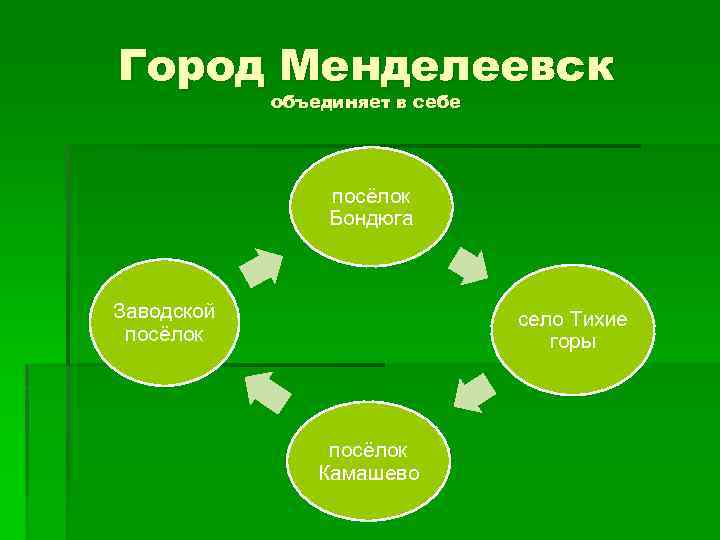 Город Менделеевск
объединяет в себе

посёлок Бондюга

село Тихие горы

посёлок Камашево

Заводской посёлок